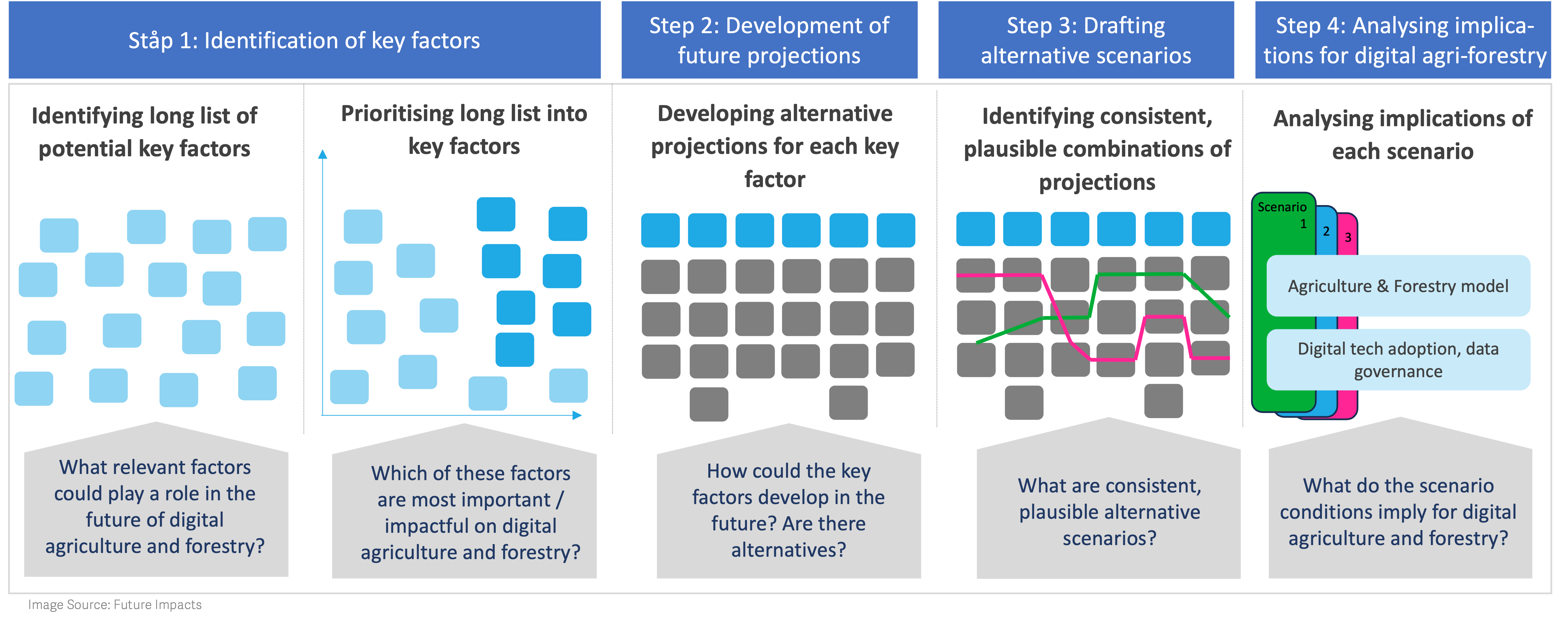 Ståp 1: Identification of key factors

Step 2: Development of future projections

Step 3: Drafting alternative scenarios

Step 4: Analysing implications for digital agri-forestry

Identifying long list of potential key factors

What relevant factors could play a role in the future of digital agriculture and forestry?

Prioritising long list into key factors

Which of these factors are most important / impactful on digital agriculture and forestry?

Developing alternative projections for each key factor

How could the key factors develop in the future? Are there alternatives?

Identifying consistent, plausible combinations of projections

What are consistent, plausible alternative scenarios?

Analysing implications of each scenario

Scenario 1

2

3

Agriculture & Forestry model

Digital tech adoption, data governance

What do the scenario conditions imply for digital agriculture and forestry?

Image Source: Future Impacts